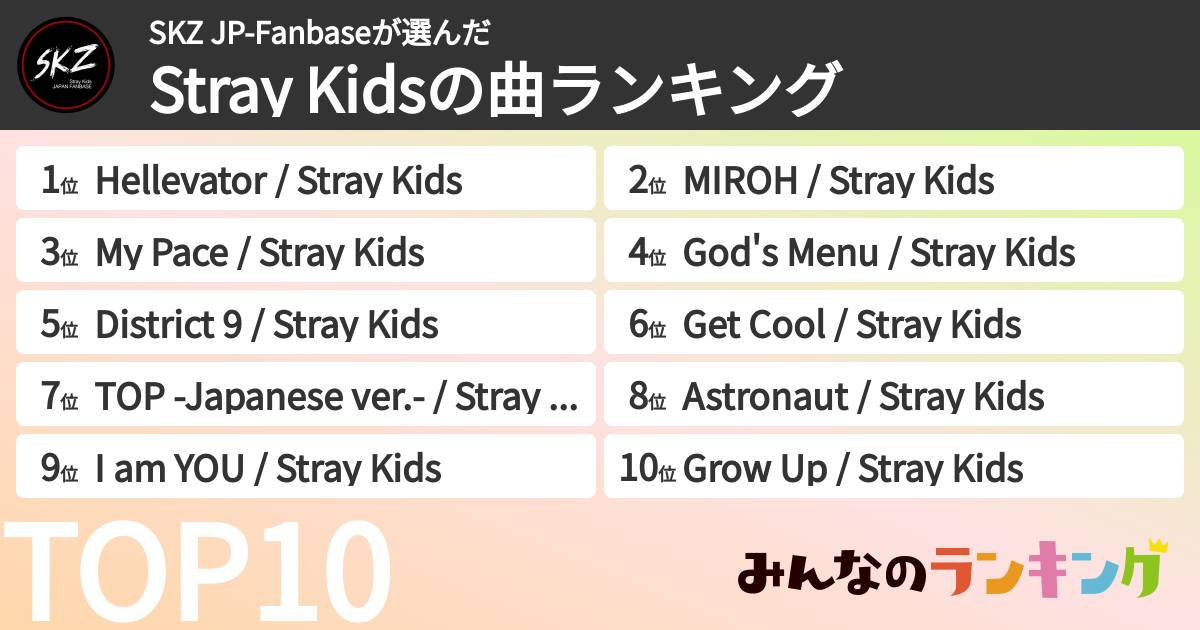 SKZ
Stray Kids
JAPAN FANBASE

SKZ JP-Fanbaseが選んだ
Stray Kidsの曲ランキング

1位 Hellevator / Stray Kids
2位 MIROH / Stray Kids
3位 My Pace / Stray Kids
4位 God's Menu / Stray Kids
5位 District 9 / Stray Kids
6位 Get Cool / Stray Kids
7位 TOP -Japanese ver.- / Stray ...
8位 Astronaut / Stray Kids
9位 I am YOU / Stray Kids
10位 Grow Up / Stray Kids

TOP10

みんなのランキング